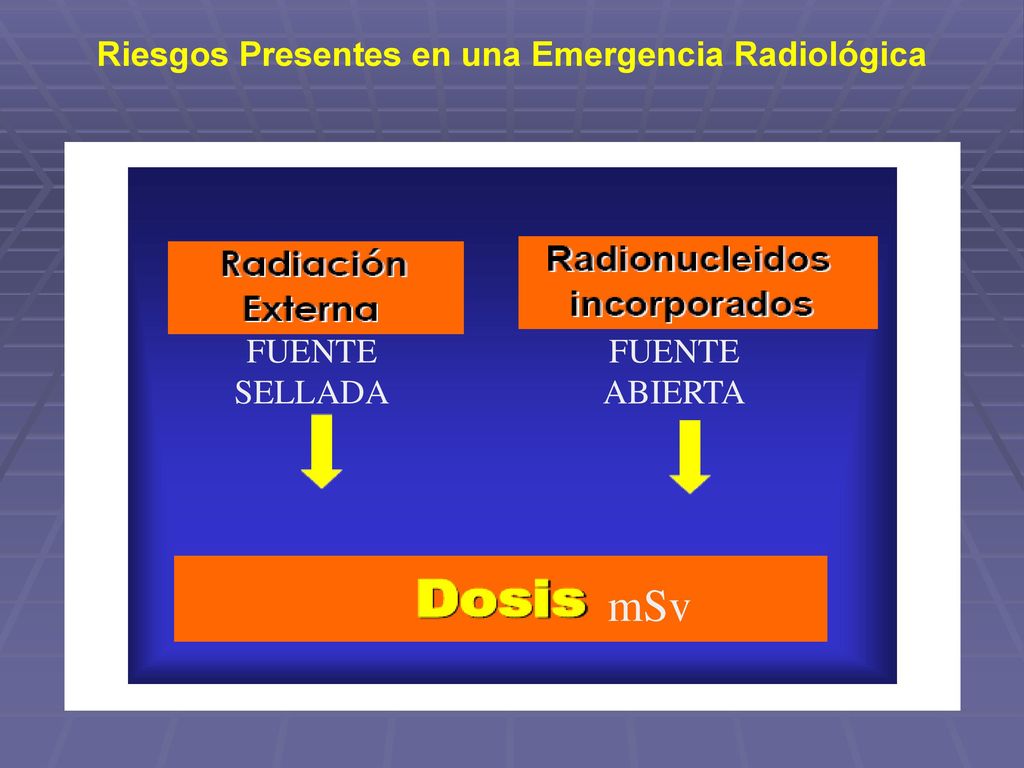 Riesgos Presentes en una Emergencia Radiológica

Radiación Externa

FUENTE SELLADA

Radionucleidos incorporados

FUENTE ABIERTA

Dosis mSv